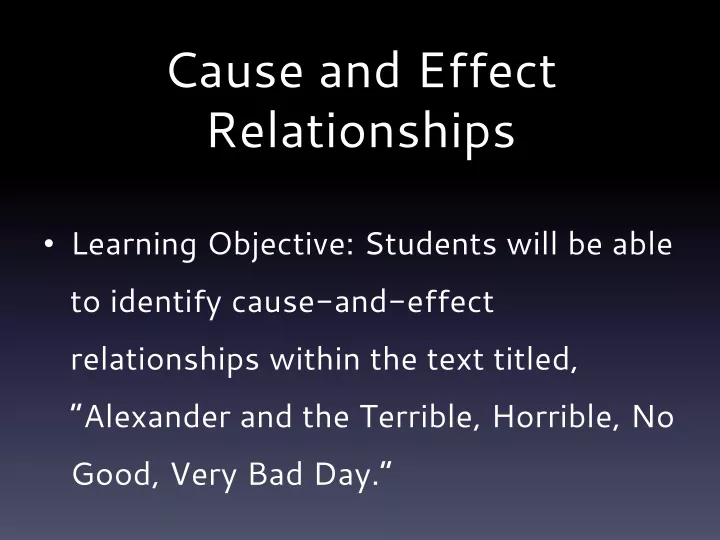 Cause and Effect Relationships

• Learning Objective: Students will be able to identify cause-and-effect relationships within the text titled, "Alexander and the Terrible, Horrible, No Good, Very Bad Day."